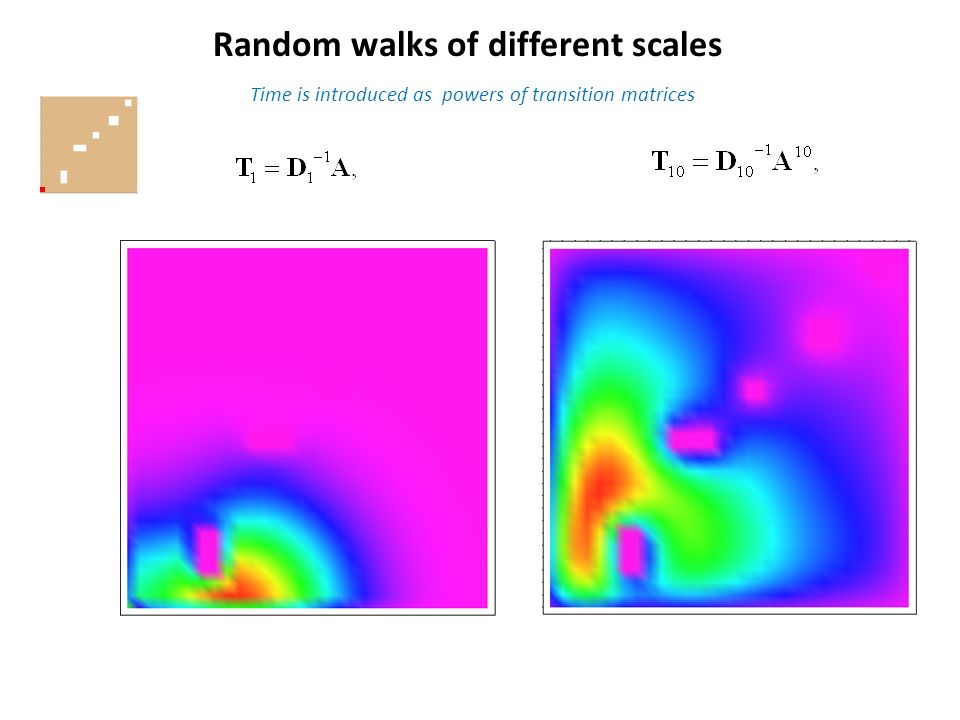 Random walks of different scales

Time is introduced as powers of transition matrices

$\mathbf{T}_1 = \mathbf{D}_1^{-1}\mathbf{A},$

$\mathbf{T}_{10} = \mathbf{D}_{10}^{-1}\mathbf{A}^{10},$